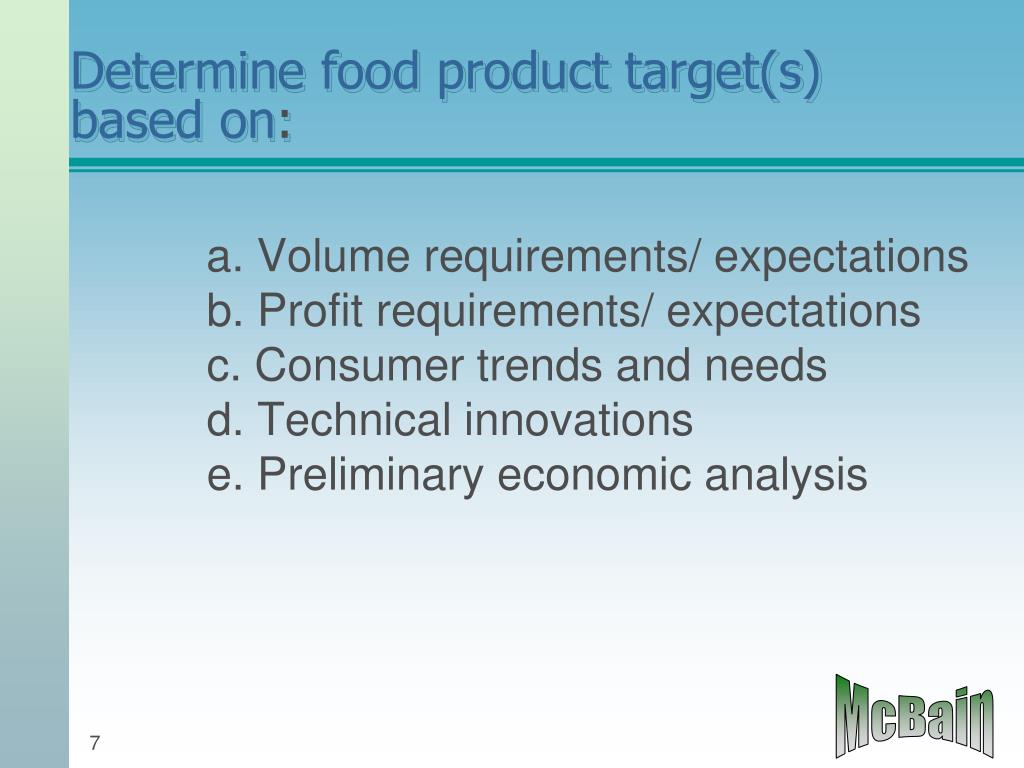 Determine food product target(s) based on:

a. Volume requirements/ expectations
b. Profit requirements/ expectations
c. Consumer trends and needs
d. Technical innovations
e. Preliminary economic analysis

7

McBain